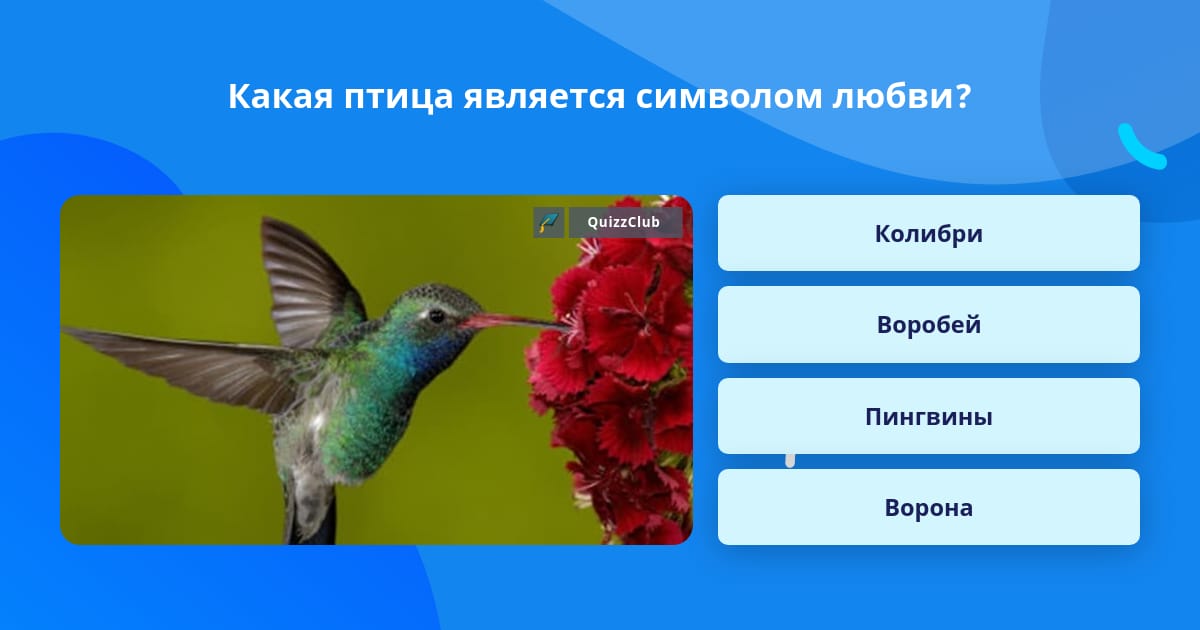 Какая птица является символом любви?

QuizzClub

Колибри

Воробей

Пингвины

Ворона